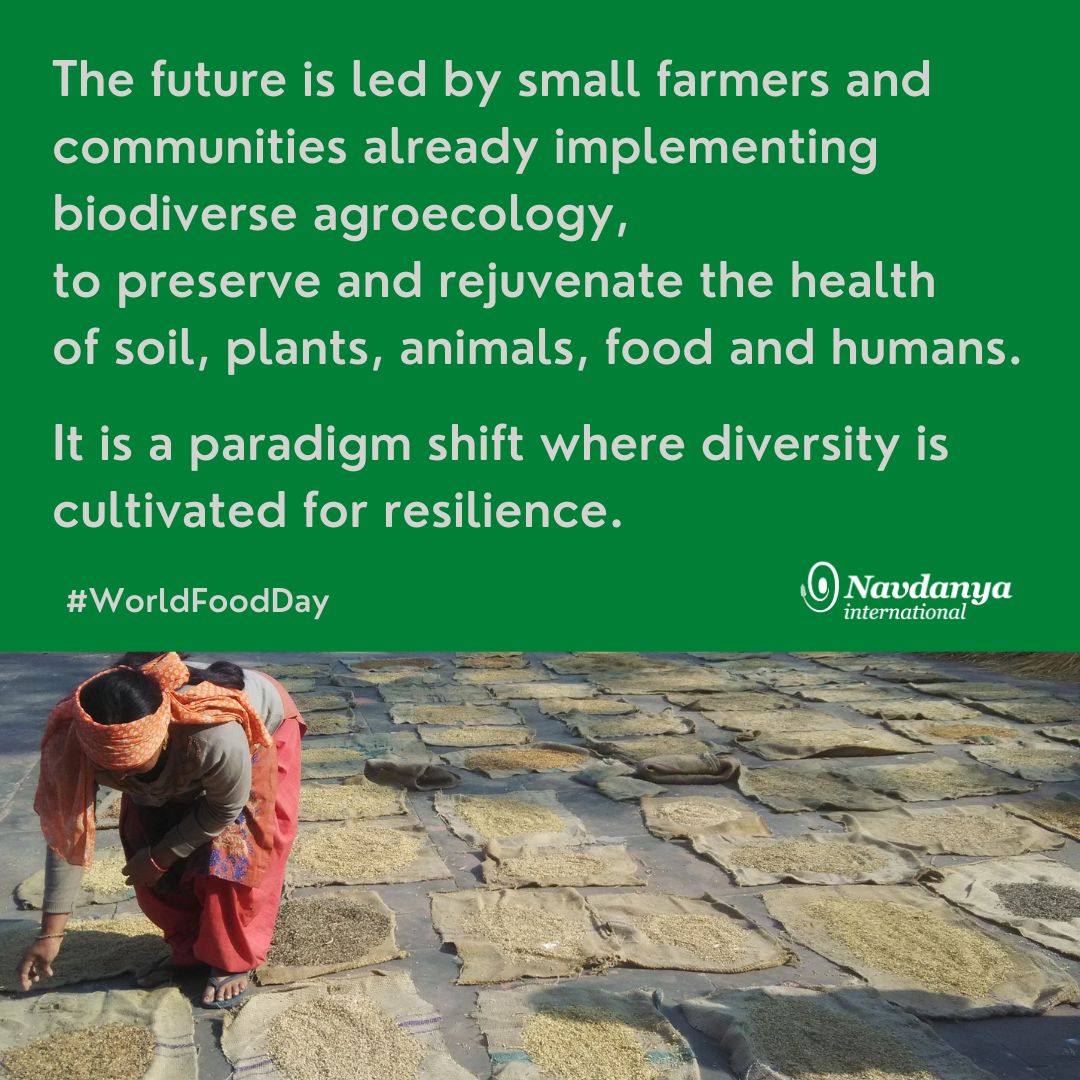 The future is led by small farmers and communities already implementing biodiverse agroecology,
to preserve and rejuvenate the health of soil, plants, animals, food and humans.

It is a paradigm shift where diversity is cultivated for resilience.

#WorldFoodDay

Navdanya international